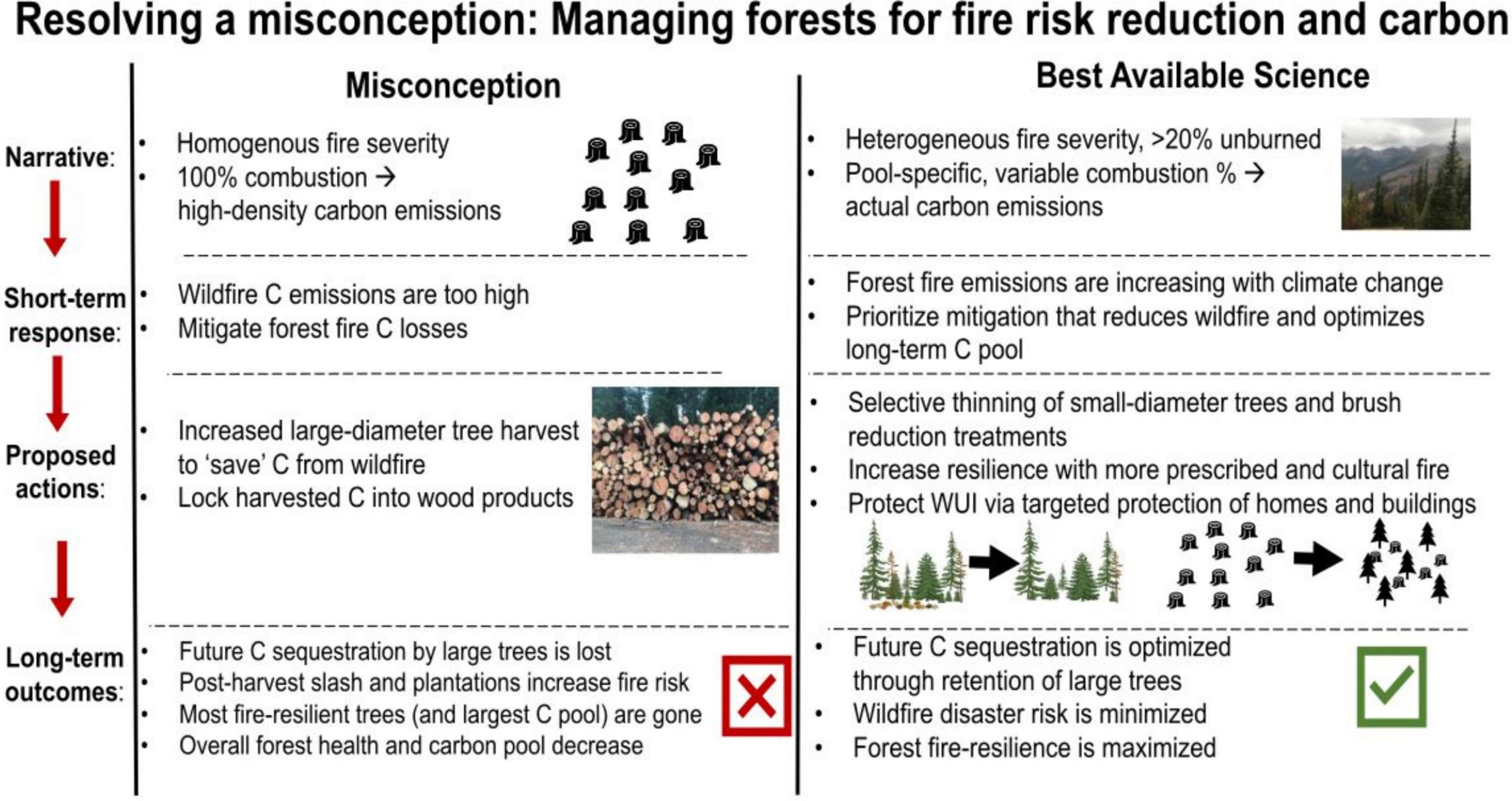 Resolving a misconception: Managing forests for fire risk reduction and carbon

Narrative:

Short-term response:

Proposed actions:

Long-term outcomes:

Misconception

• Homogenous fire severity
• 100% combustion → high-density carbon emissions

• Wildfire C emissions are too high
• Mitigate forest fire C losses

• Increased large-diameter tree harvest to 'save' C from wildfire
• Lock harvested C into wood products

• Future C sequestration by large trees is lost
• Post-harvest slash and plantations increase fire risk
• Most fire-resilient trees (and largest C pool) are gone
• Overall forest health and carbon pool decrease

Best Available Science

• Heterogeneous fire severity, >20% unburned
• Pool-specific, variable combustion % → actual carbon emissions

• Forest fire emissions are increasing with climate change
• Prioritize mitigation that reduces wildfire and optimizes long-term C pool

• Selective thinning of small-diameter trees and brush reduction treatments
• Increase resilience with more prescribed and cultural fire
• Protect WUI via targeted protection of homes and buildings

• Future C sequestration is optimized through retention of large trees
• Wildfire disaster risk is minimized
• Forest fire-resilience is maximized